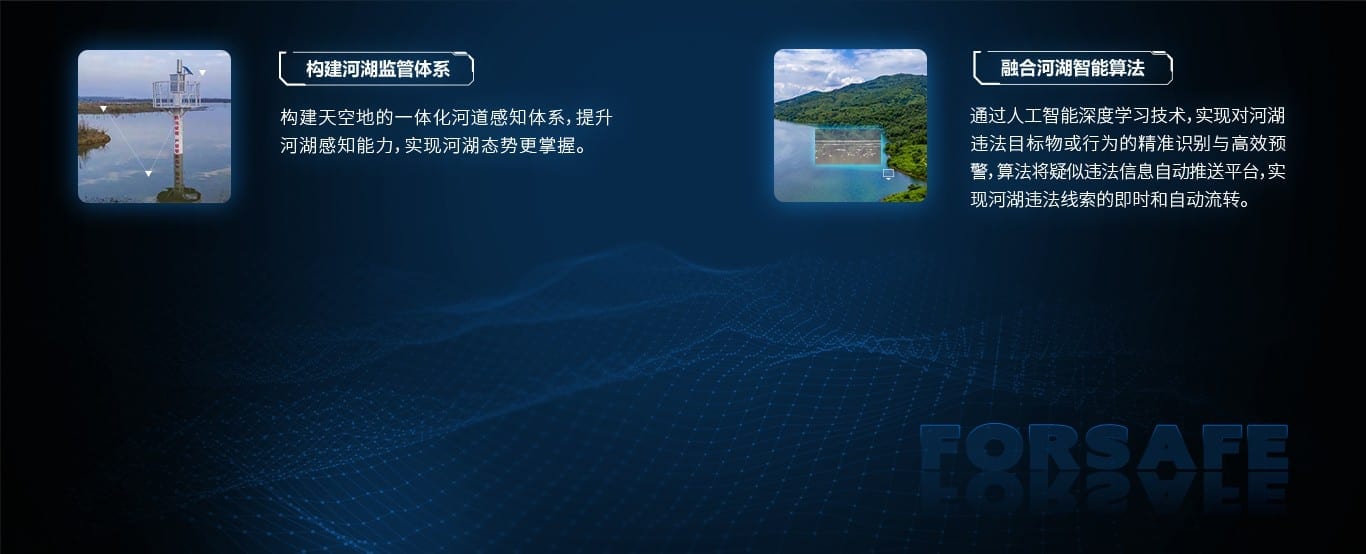 构建河湖监管体系

构建天空地的一体化河道感知体系，提升河湖感知能力，实现河湖态势更掌握。

融合河湖智能算法

通过人工智能深度学习技术，实现对河湖违法目标物或行为的精准识别与高效预警，算法将疑似违法信息自动推送平台，实现河湖违法线索的即时和自动流转。

FORSAFE